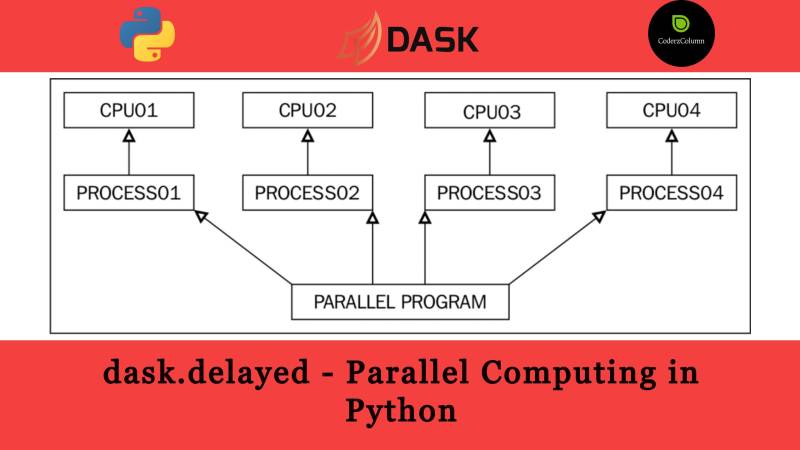 DASK

CoderzColumn

CPU01

CPU02

CPU03

CPU04

PROCESS01

PROCESS02

PROCESS03

PROCESS04

PARALLEL PROGRAM

dask.delayed - Parallel Computing in Python